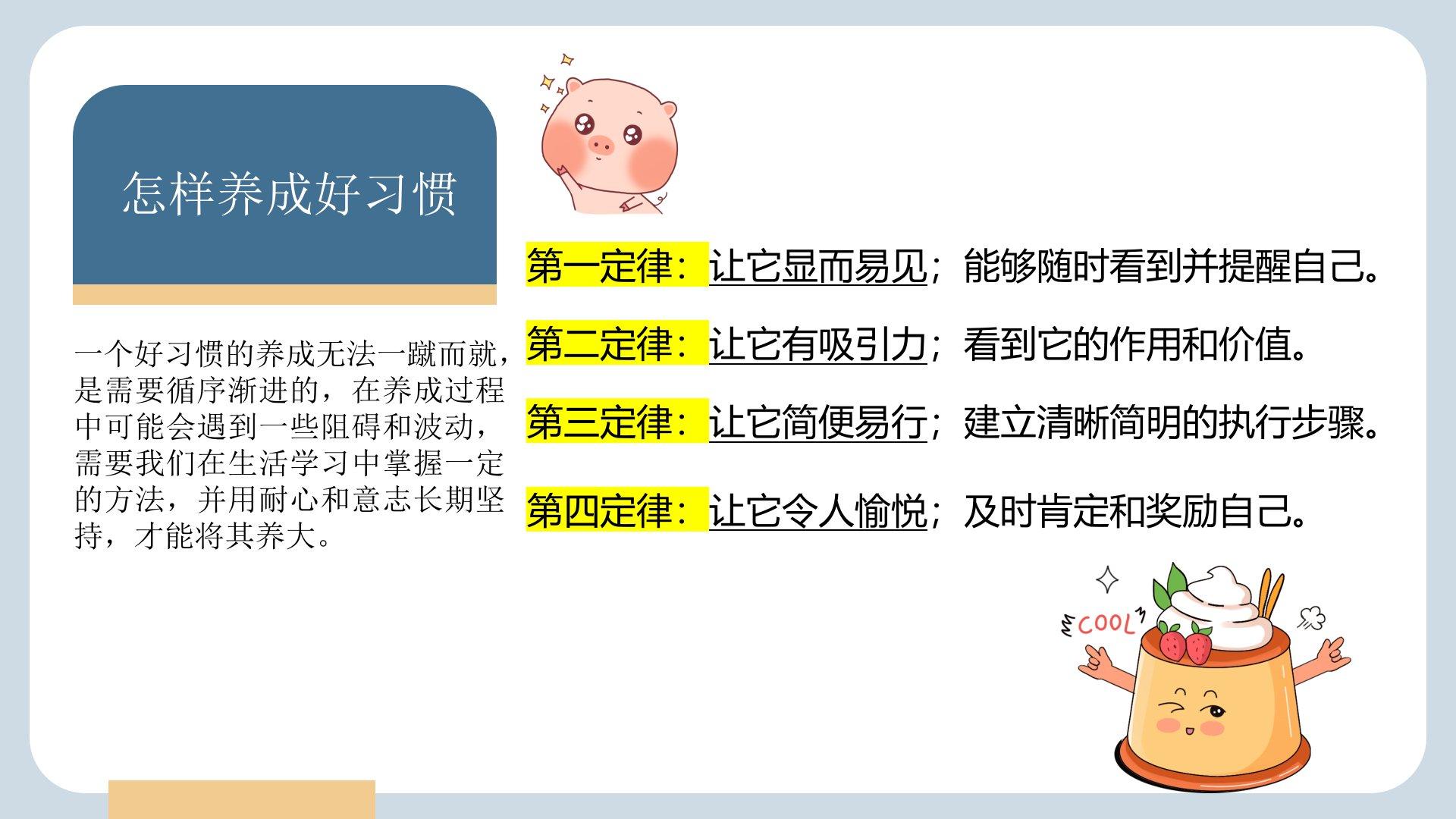 怎样养成好习惯

一个好习惯的养成无法一蹴而就，是需要循序渐进的，在养成过程中可能会遇到一些阻碍和波动，需要我们在生活学习中掌握一定的方法，并用耐心和意志长期坚持，才能将其养大。

第一定律：让它显而易见；能够随时看到并提醒自己。

第二定律：让它有吸引力；看到它的作用和价值。

第三定律：让它简便易行；建立清晰简明的执行步骤。

第四定律：让它令人愉悦；及时肯定和奖励自己。

COOL